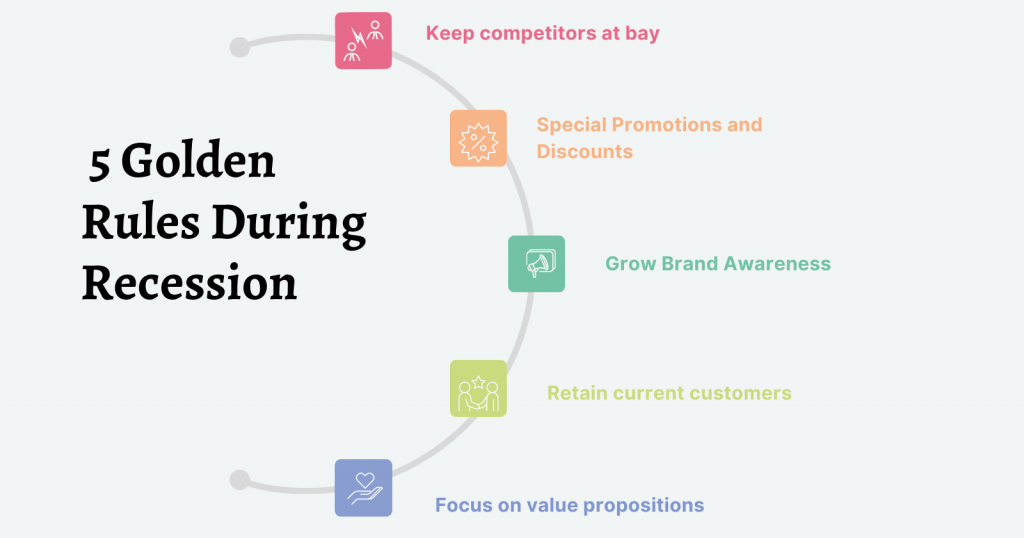 5 Golden Rules During Recession

Keep competitors at bay

Special Promotions and Discounts

Grow Brand Awareness

Retain current customers

Focus on value propositions